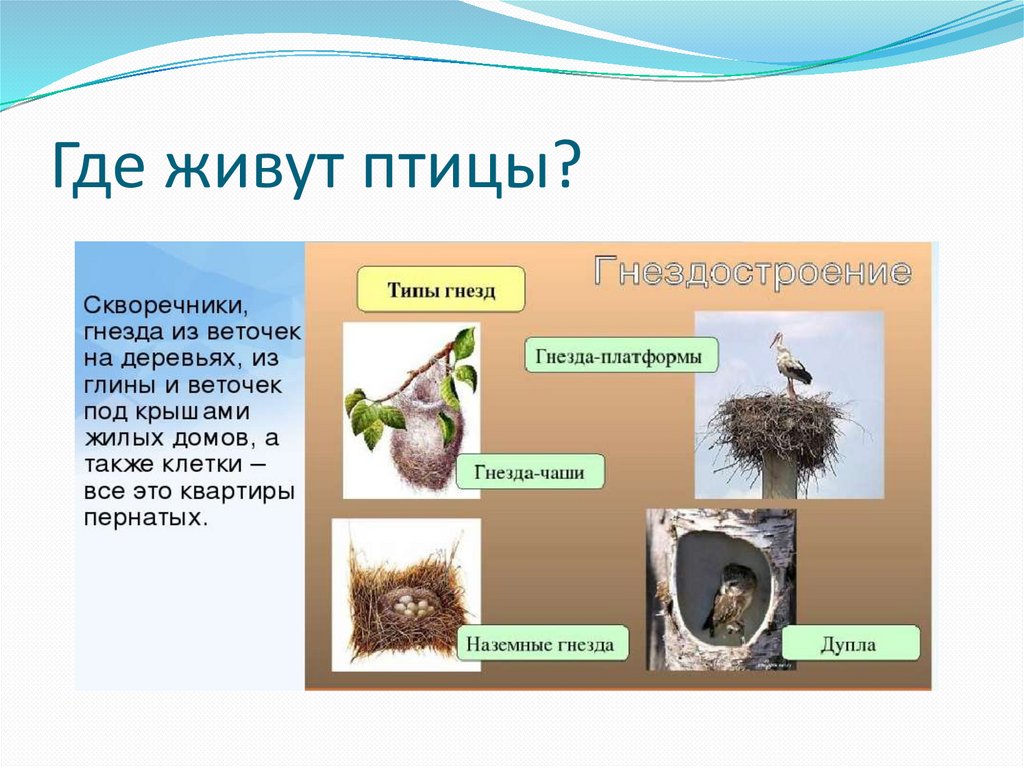 Где живут птицы?

Скворечники, гнезда из веточек на деревьях, из глины и веточек под крышами жилых домов, а также клетки – все это квартиры пернатых.

Гнездостроение

Типы гнезд

Гнезда-платформы

Гнезда-чаши

Наземные гнезда

Дупла